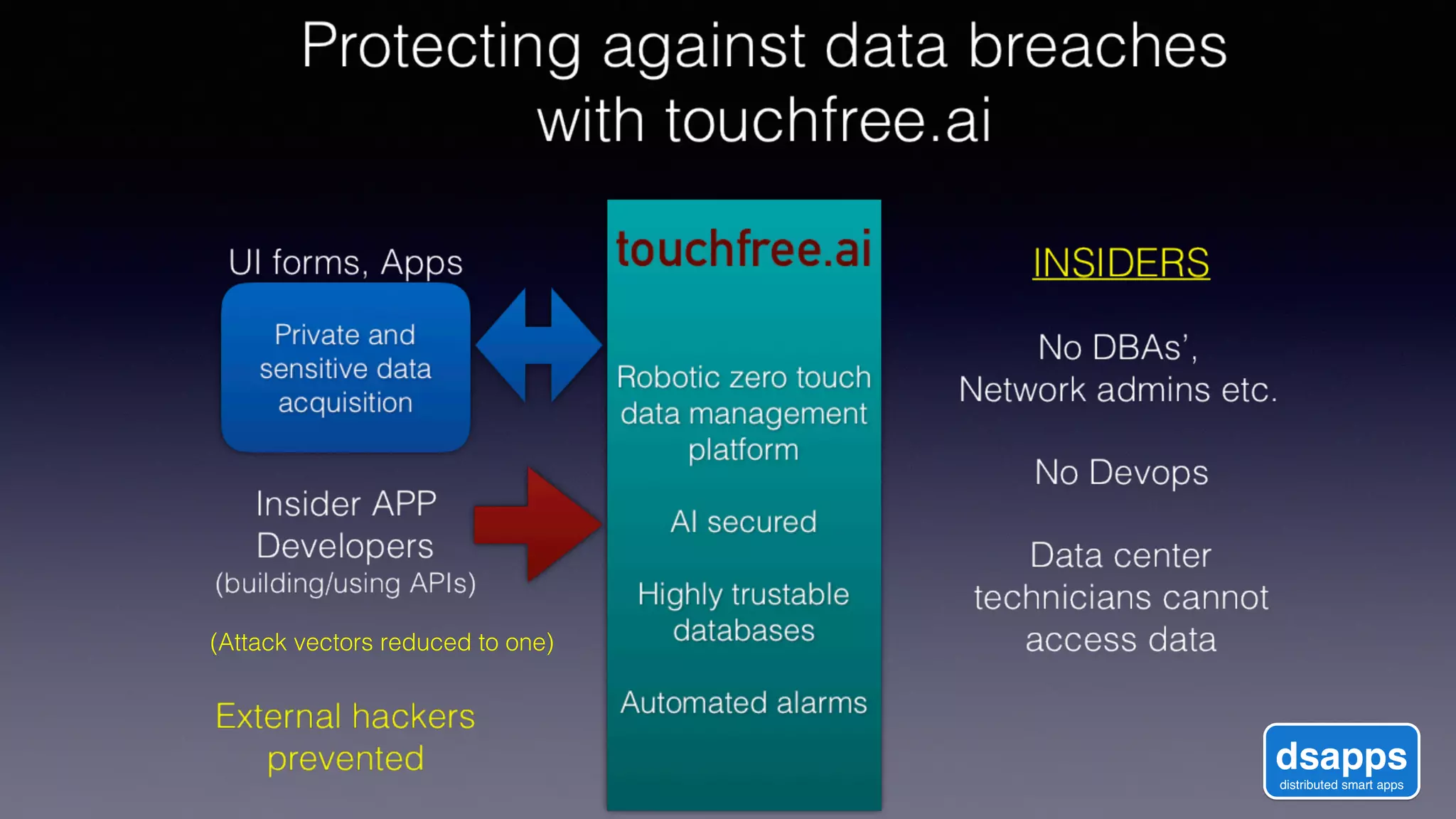 Protecting against data breaches with touchfree.ai

UI forms, Apps

Private and sensitive data acquisition

Insider APP Developers (building/using APIs)

(Attack vectors reduced to one)

External hackers prevented

touchfree.ai

Robotic zero touch data management platform

AI secured

Highly trustable databases

Automated alarms

INSIDERS

No DBAs', Network admins etc.

No Devops

Data center technicians cannot access data

dsapps
distributed smart apps